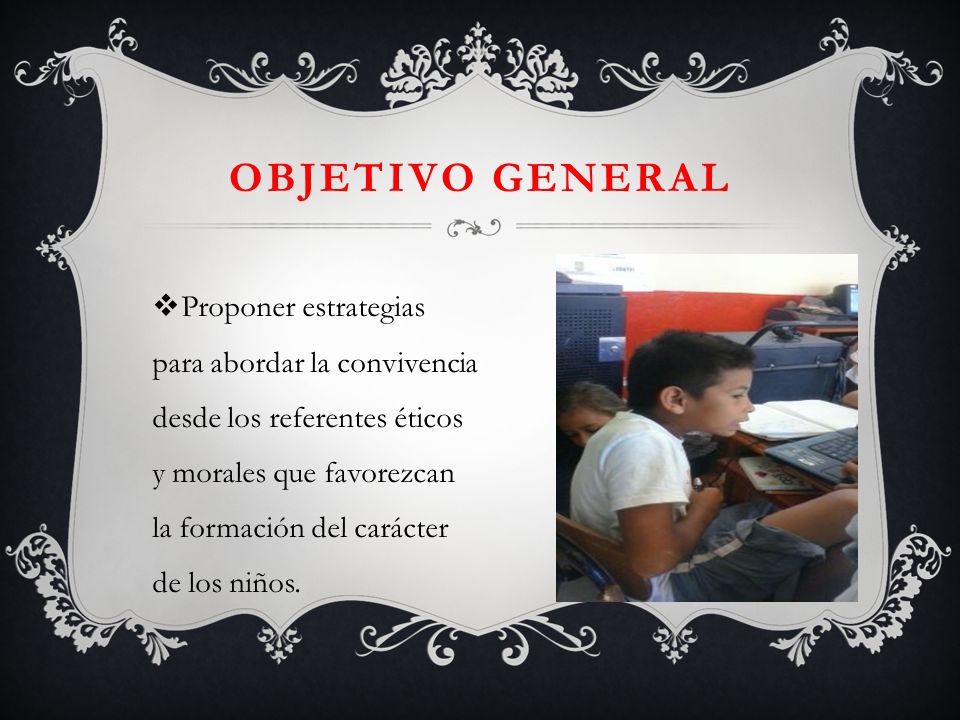 OBJETIVO GENERAL

❖Proponer estrategias para abordar la convivencia desde los referentes éticos y morales que favorezcan la formación del carácter de los niños.